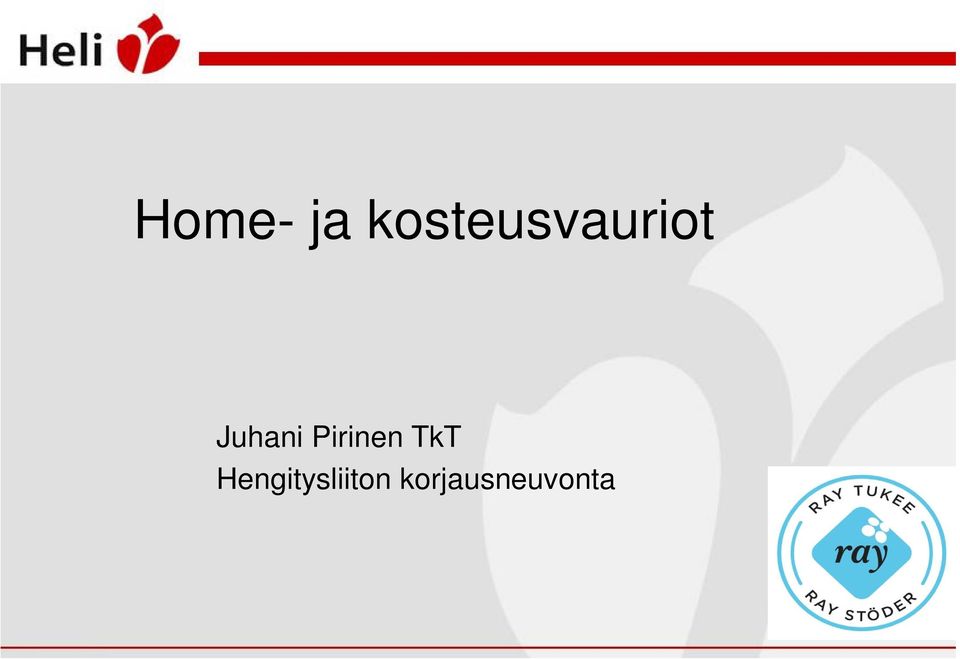 Heli

Home- ja kosteusvauriot

Juhani Pirinen TkT
Hengitysliiton korjausneuvonta

RAY TUKEE
ray
RAY STÖDER